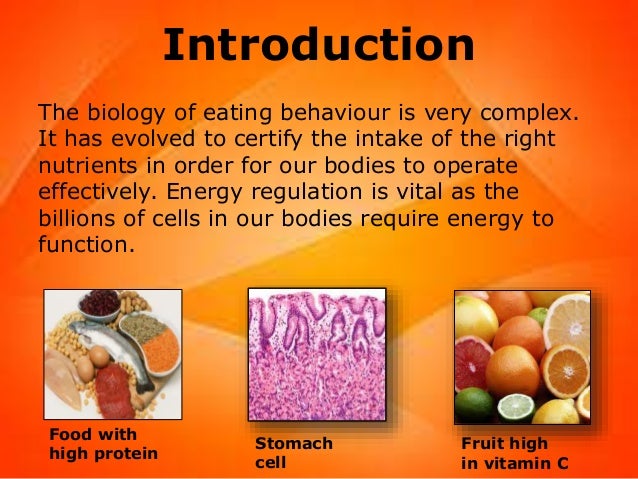 Introduction

The biology of eating behaviour is very complex. It has evolved to certify the intake of the right nutrients in order for our bodies to operate effectively. Energy regulation is vital as the billions of cells in our bodies require energy to function.

Food with high protein

Stomach cell

Fruit high in vitamin C